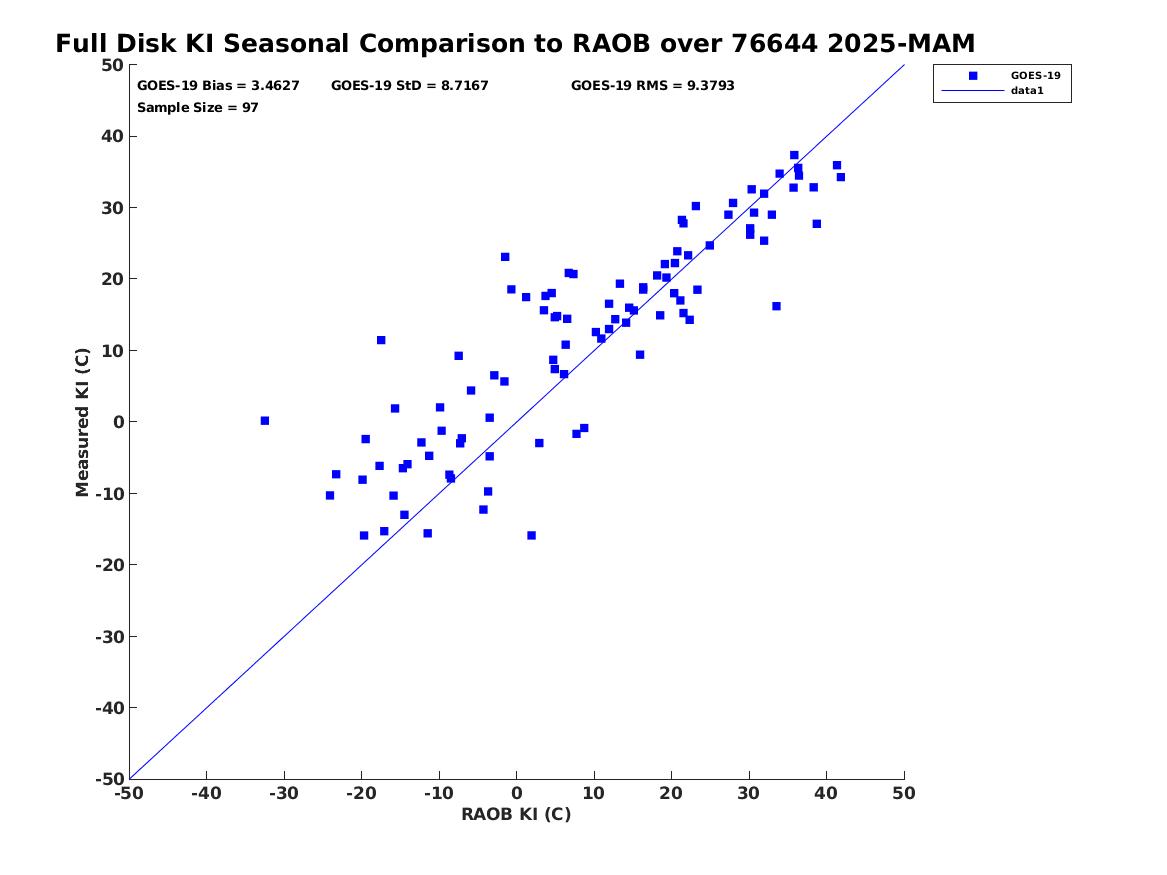 Full Disk KI Seasonal Comparison to RAOB over 76644 2025-MAM

GOES-19 Bias = 3.4627 GOES-19 StD = 8.7167 GOES-19 RMS = 9.3793
Sample Size = 97

GOES-19
data1

Measured KI (C)

50
40
30
20
10
0
-10
-20
-30
-40
-50

-50 -40 -30 -20 -10 0 10 20 30 40 50

RAOB KI (C)